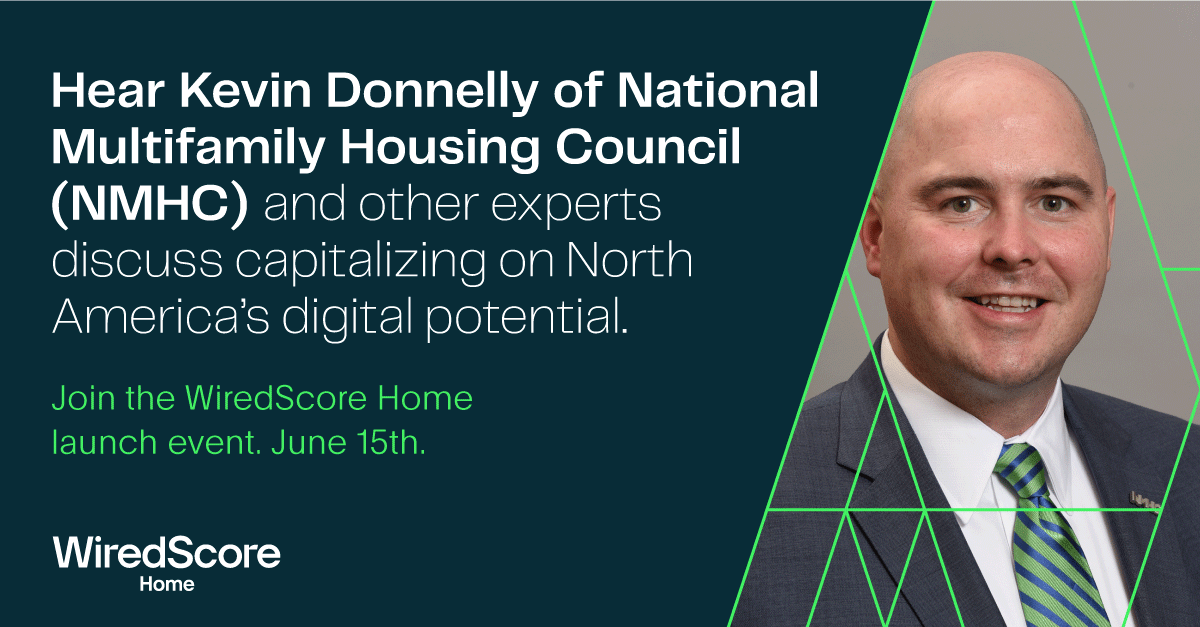 Hear Kevin Donnelly of National Multifamily Housing Council (NMHC) and other experts discuss capitalizing on North America's digital potential.

Join the WiredScore Home launch event. June 15th.

WiredScore
Home